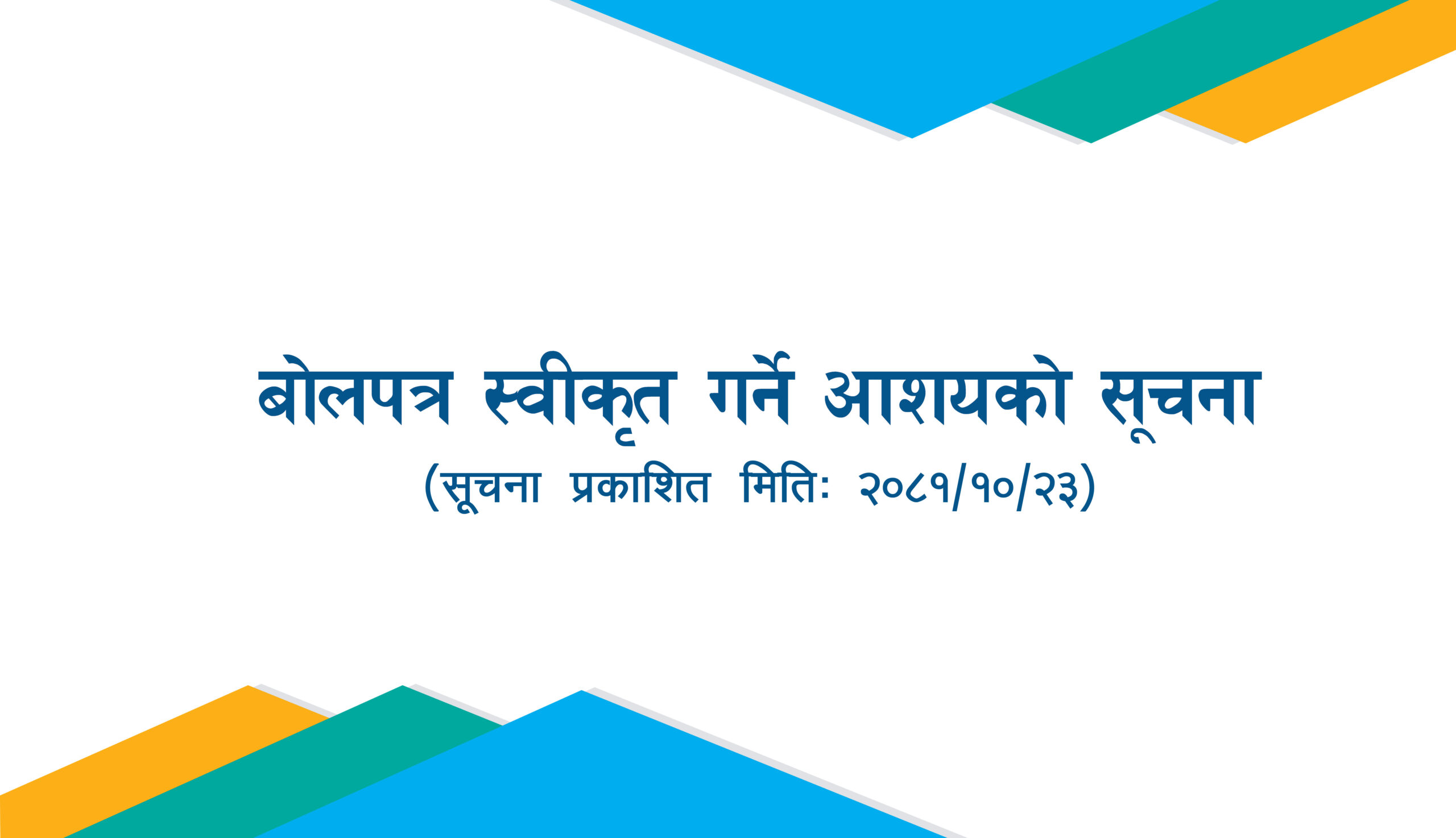 बोलपत्र स्वीकृत गर्ने आशयको सूचना

(सूचना प्रकाशित मितिः २०८१/१०/२३)